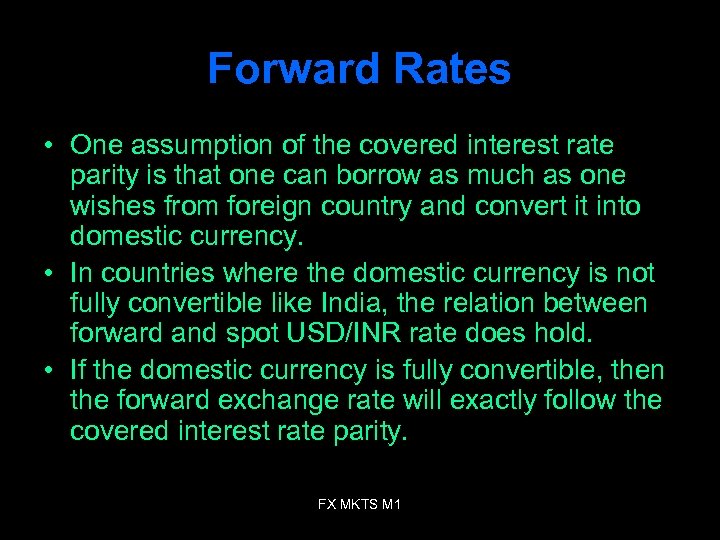 Forward Rates

• One assumption of the covered interest rate parity is that one can borrow as much as one wishes from foreign country and convert it into domestic currency.

• In countries where the domestic currency is not fully convertible like India, the relation between forward and spot USD/INR rate does hold.

• If the domestic currency is fully convertible, then the forward exchange rate will exactly follow the covered interest rate parity.

FX MKTS M1